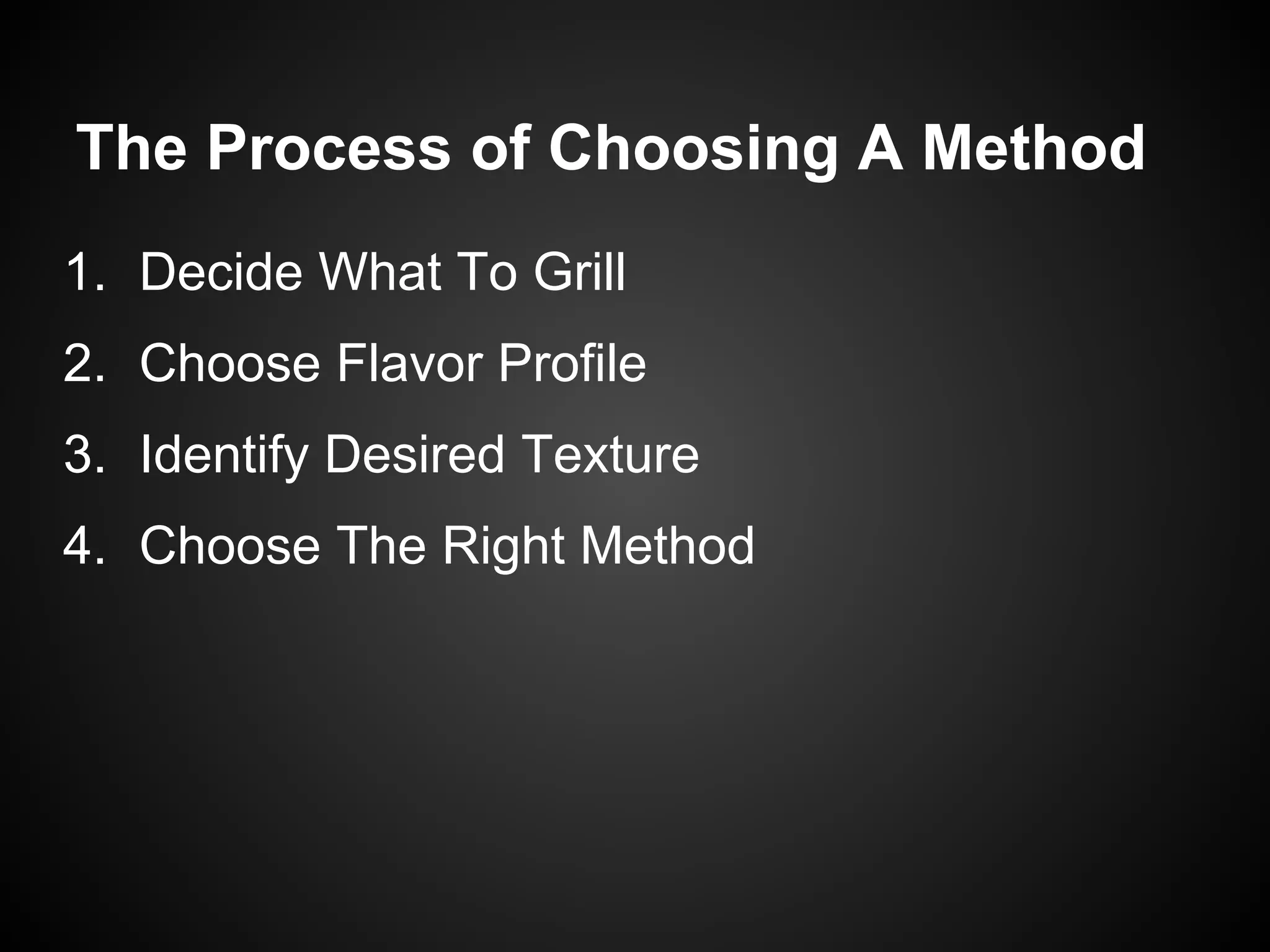 The Process of Choosing A Method

1. Decide What To Grill
2. Choose Flavor Profile
3. Identify Desired Texture
4. Choose The Right Method